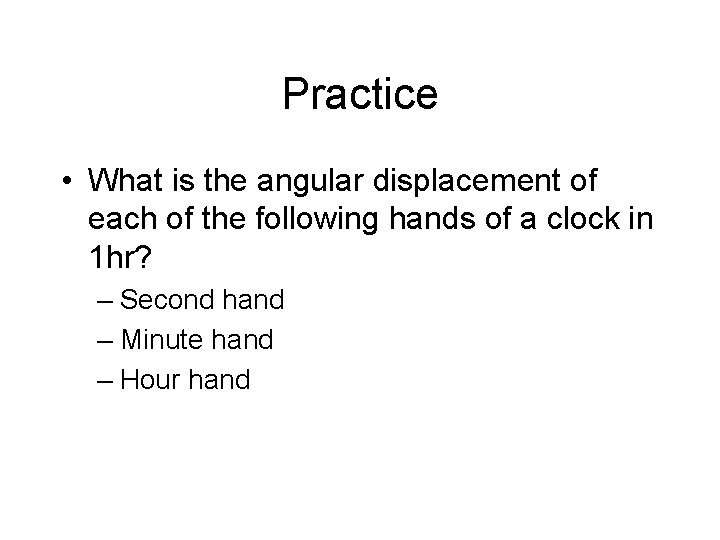 Practice

• What is the angular displacement of each of the following hands of a clock in 1hr?
– Second hand
– Minute hand
– Hour hand